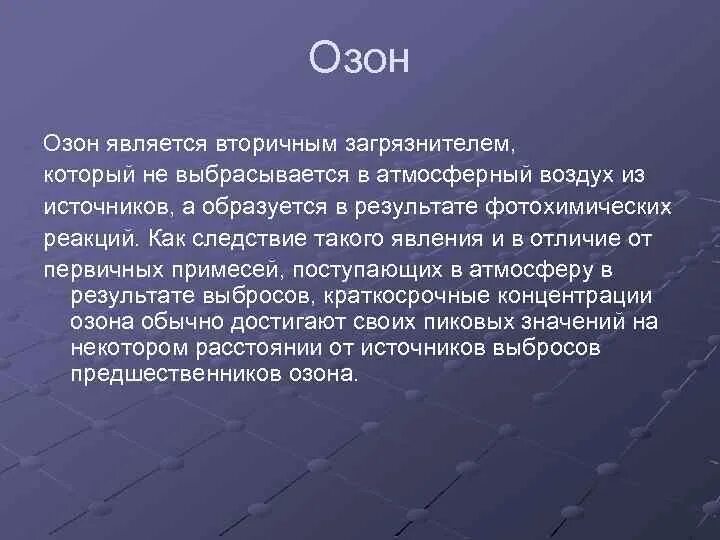 Озон

Озон является вторичным загрязнителем, который не выбрасывается в атмосферный воздух из источников, а образуется в результате фотохимических реакций. Как следствие такого явления и в отличие от первичных примесей, поступающих в атмосферу в результате выбросов, краткосрочные концентрации озона обычно достигают своих пиковых значений на некотором расстоянии от источников выбросов предшественников озона.